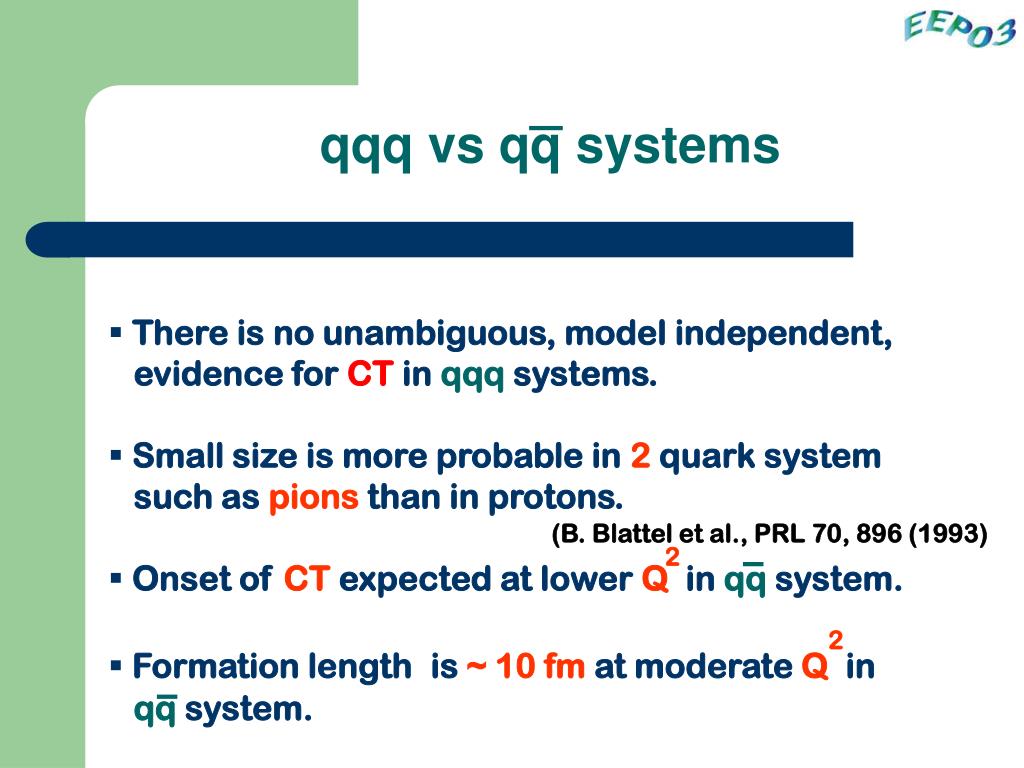 EEP03

qqq vs $q\bar{q}$ systems

▪ There is no unambiguous, model independent, evidence for CT in qqq systems.

▪ Small size is more probable in 2 quark system such as pions than in protons.

(B. Blattel et al., PRL 70, 896 (1993)

▪ Onset of CT expected at lower $Q^2$ in $q\bar{q}$ system.

▪ Formation length is ~ 10 fm at moderate $Q^2$ in $q\bar{q}$ system.